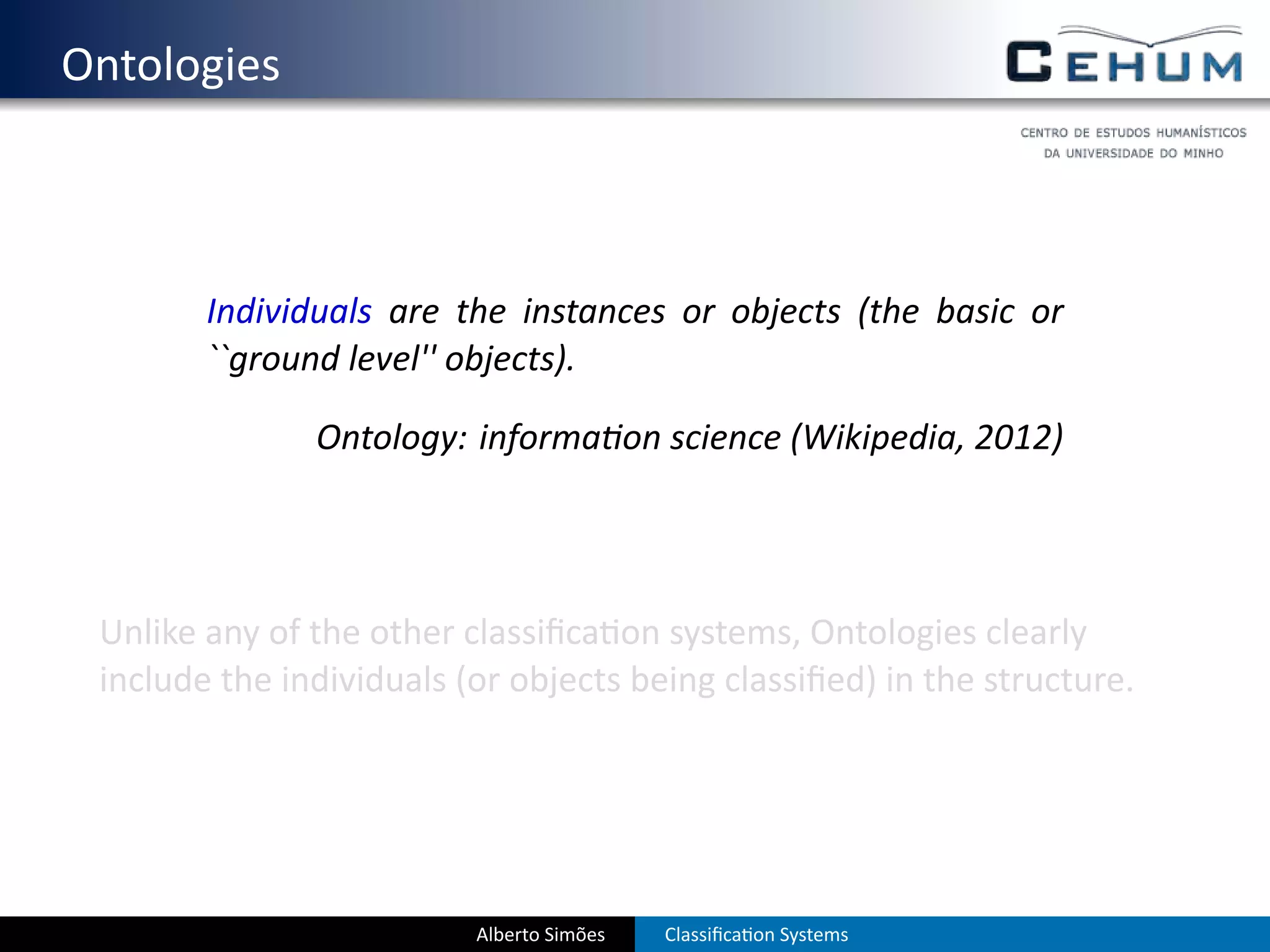 Ontologies

CEHUM

CENTRO DE ESTUDOS HUMANÍSTICOS
DA UNIVERSIDADE DO MINHO

Individuals are the instances or objects (the basic or ``ground level'' objects).

Ontology: information science (Wikipedia, 2012)

Unlike any of the other classification systems, Ontologies clearly include the individuals (or objects being classified) in the structure.

Alberto Simões

Classification Systems